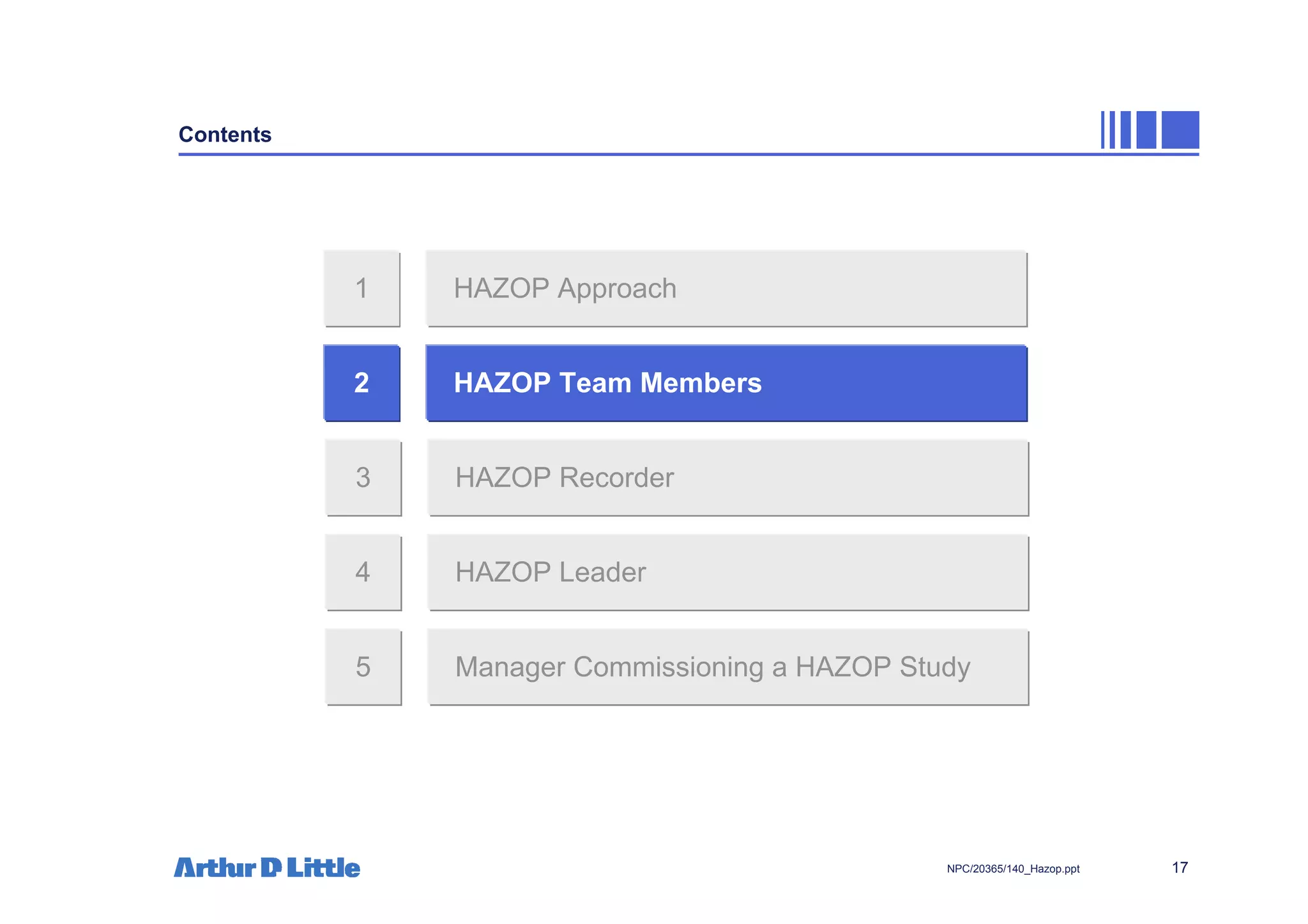 Contents

1 HAZOP Approach

2 HAZOP Team Members

3 HAZOP Recorder

4 HAZOP Leader

5 Manager Commissioning a HAZOP Study

Arthur D Little

NPC/20365/140_Hazop.ppt

17